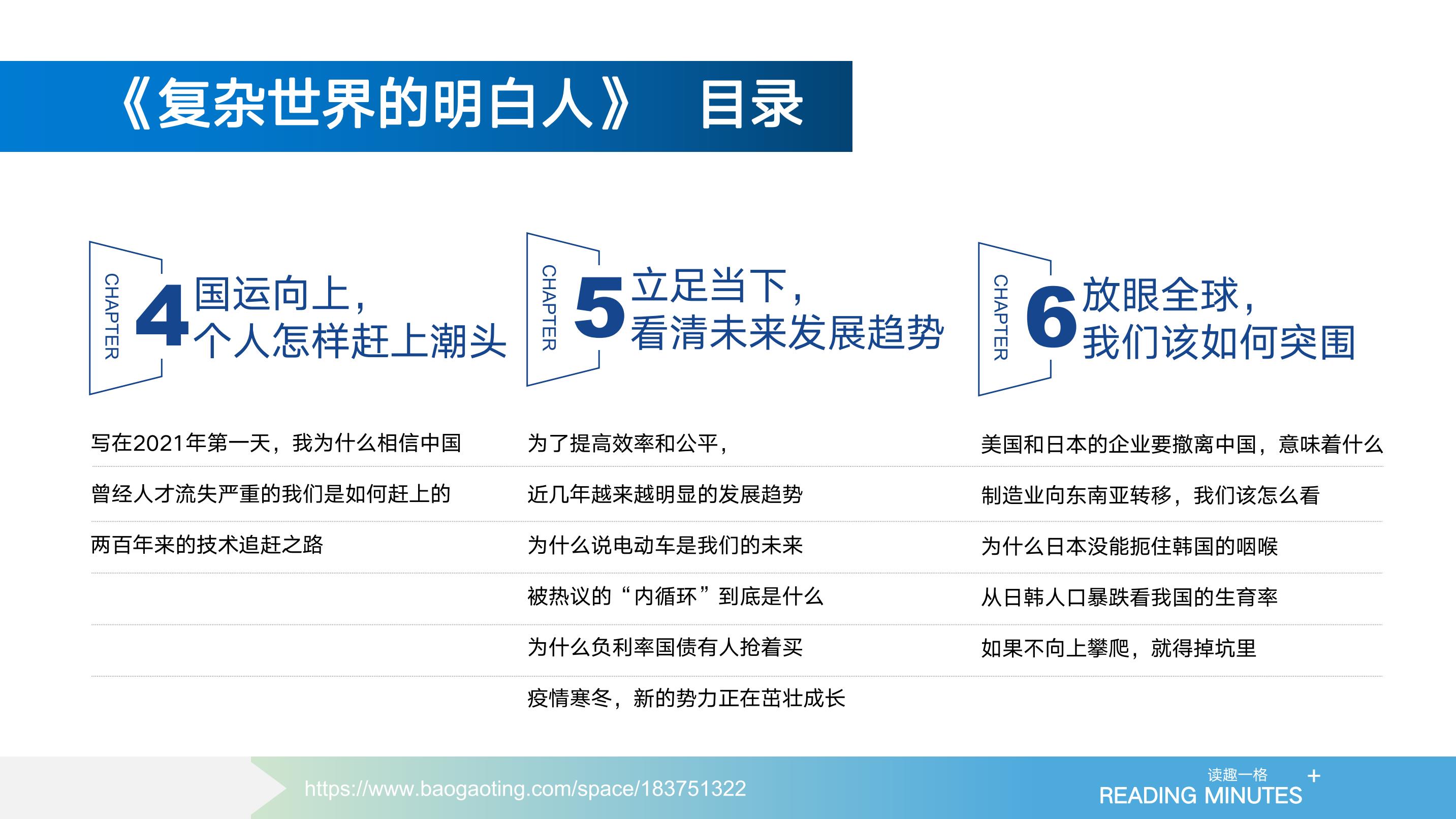 《复杂世界的明白人》 目录

CHAPTER 4 国运向上，个人怎样赶上潮头

写在2021年第一天，我为什么相信中国

曾经人才流失严重的我们是如何赶上的

两百年来的技术追赶之路

CHAPTER 5 立足当下，看清未来发展趋势

为了提高效率和公平，

近几年越来越明显的发展趋势

为什么说电动车是我们的未来

被热议的“内循环”到底是什么

为什么负利率国债有人抢着买

疫情寒冬，新的势力正在茁壮成长

CHAPTER 6 放眼全球，我们该如何突围

美国和日本的企业要撤离中国，意味着什么

制造业向东南亚转移，我们该怎么看

为什么日本没能扼住韩国的咽喉

从日韩人口暴跌看我国的生育率

如果不向上攀爬，就得掉坑里

https://www.baogaoting.com/space/183751322

读趣一格 +
READING MINUTES